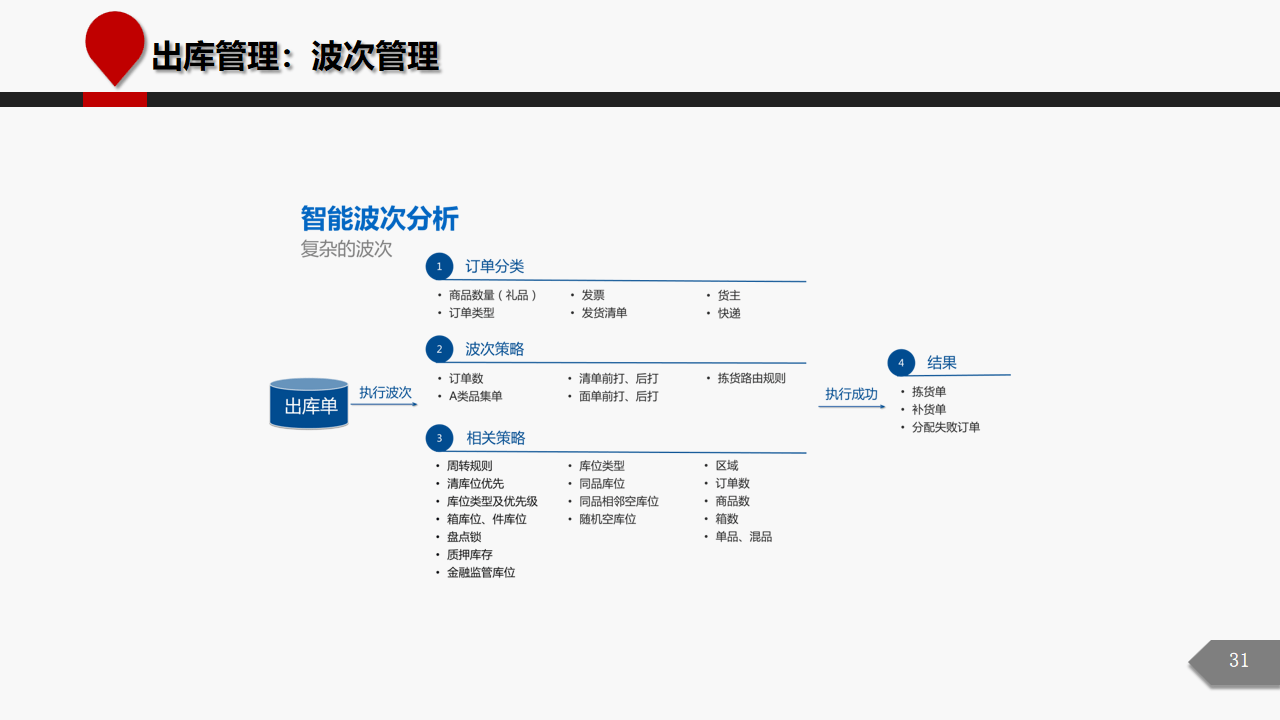 出库管理：波次管理

智能波次分析
复杂的波次

出库单
执行波次

1 订单分类
• 商品数量（礼品）
• 订单类型
• 发票
• 发货清单
• 货主
• 快递

2 波次策略
• 订单数
• A类品集单
• 清单前打、后打
• 面单前打、后打
• 拣货路由规则

3 相关策略
• 周转规则
• 清库位优先
• 库位类型及优先级
• 箱库位、件库位
• 盘点锁
• 质押库存
• 金融监管库位
• 库位类型
• 同品库位
• 同品相邻空库位
• 随机空库位
• 区域
• 订单数
• 商品数
• 箱数
• 单品、混品

执行成功

4 结果
• 拣货单
• 补货单
• 分配失败订单

31